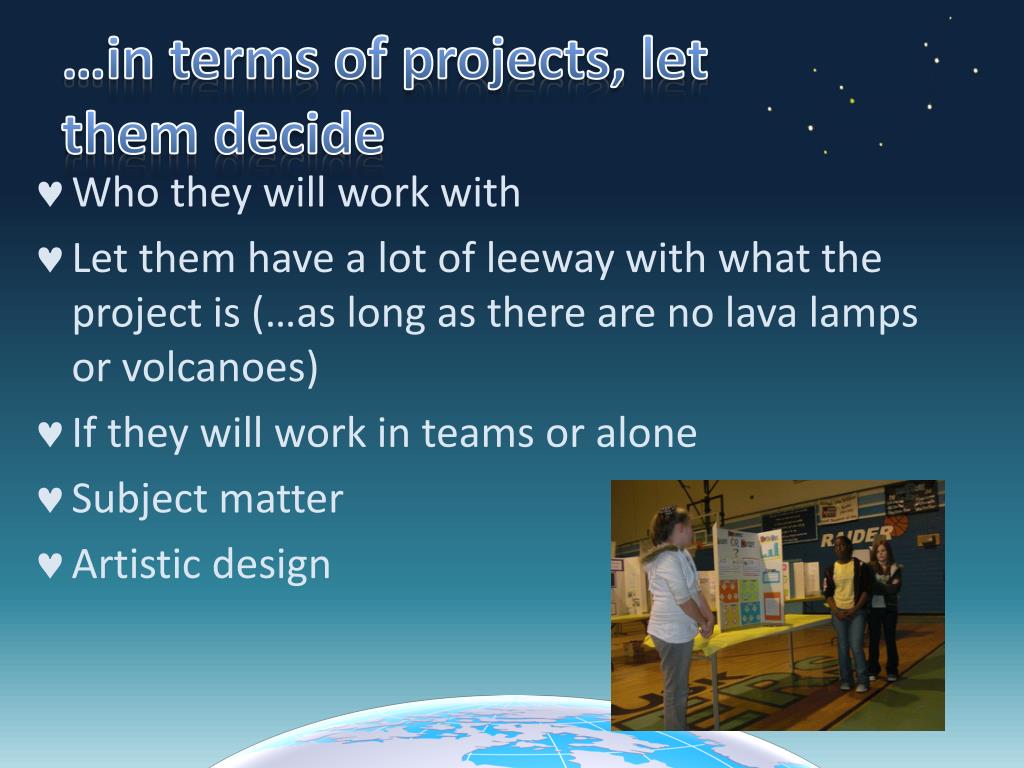 …in terms of projects, let them decide

♥ Who they will work with
♥ Let them have a lot of leeway with what the project is (…as long as there are no lava lamps or volcanoes)
♥ If they will work in teams or alone
♥ Subject matter
♥ Artistic design

RAIDER